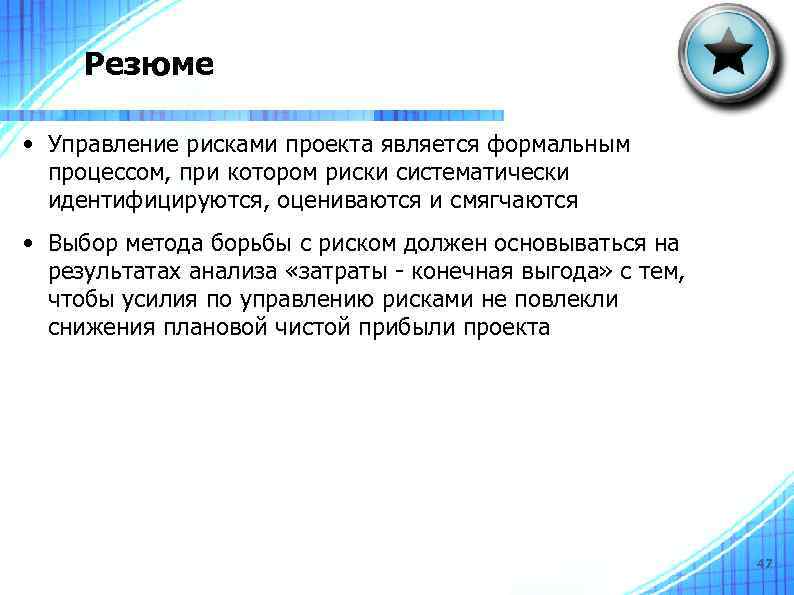 Резюме

• Управление рисками проекта является формальным процессом, при котором риски систематически идентифицируются, оцениваются и смягчаются

• Выбор метода борьбы с риском должен основываться на результатах анализа «затраты - конечная выгода» с тем, чтобы усилия по управлению рисками не повлекли снижения плановой чистой прибыли проекта

47